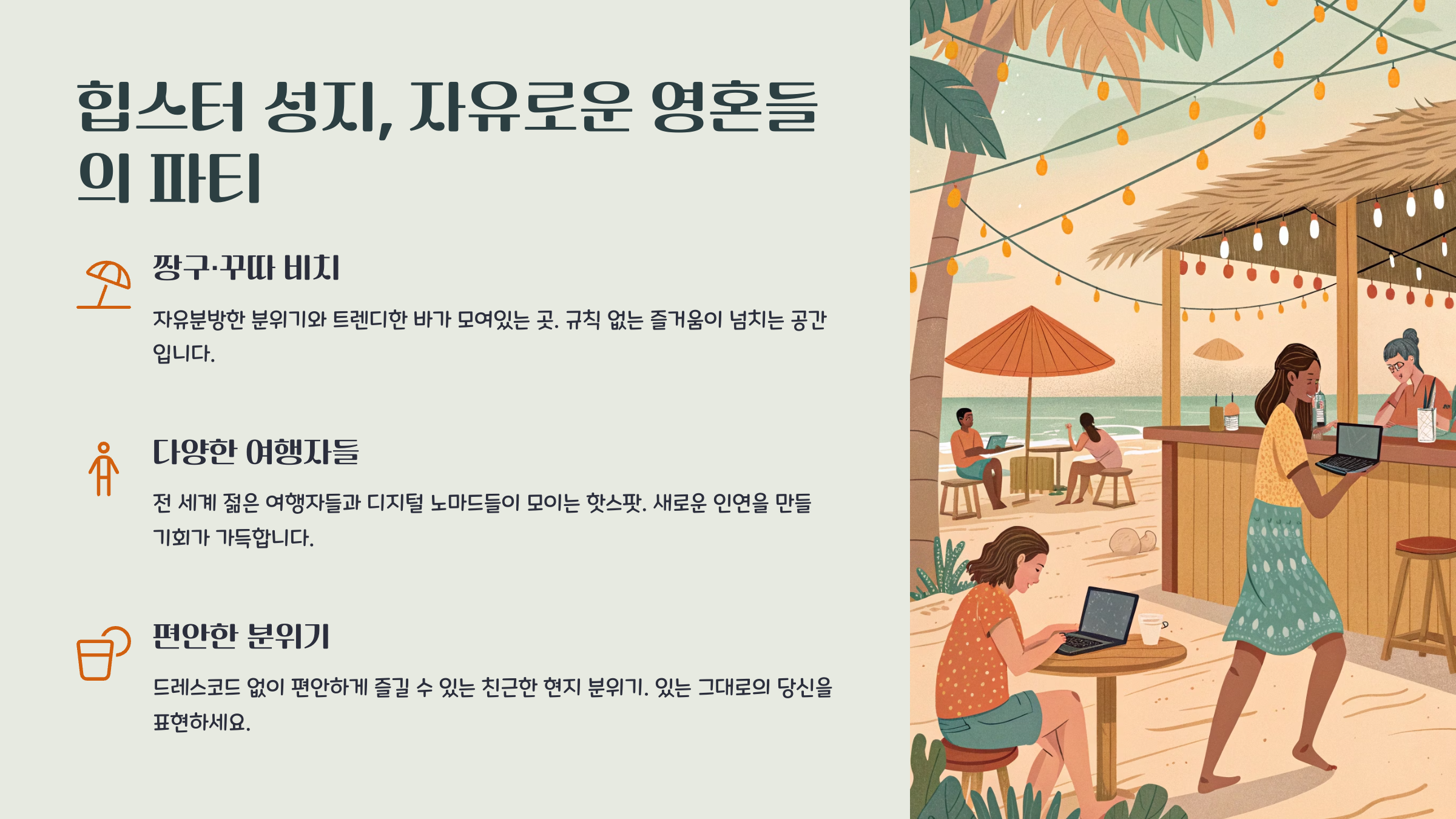 힙스터 성지, 자유로운 영혼들의 파티

짱구·꾸따 비치

자유분방한 분위기와 트렌디한 바가 모여있는 곳. 규칙 없는 즐거움이 넘치는 공간입니다.

다양한 여행자들

전 세계 젊은 여행자들과 디지털 노마드들이 모이는 핫스팟. 새로운 인연을 만들 기회가 가득합니다.

편안한 분위기

드레스코드 없이 편안하게 즐길 수 있는 친근한 현지 분위기. 있는 그대로의 당신을 표현하세요.